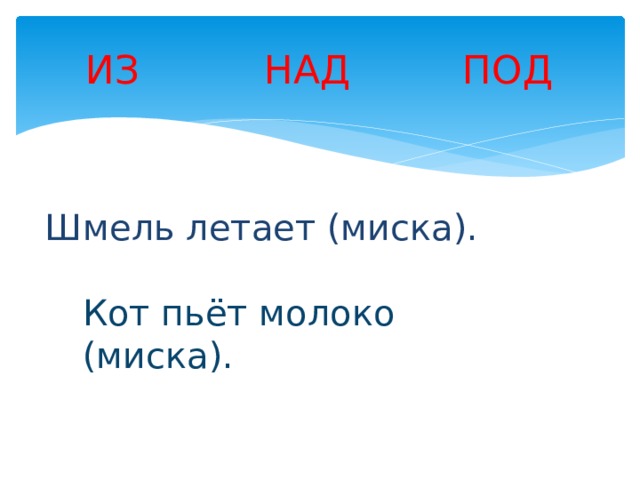 ИЗ НАД ПОД

Шмель летает (миска).

Кот пьёт молоко (миска).